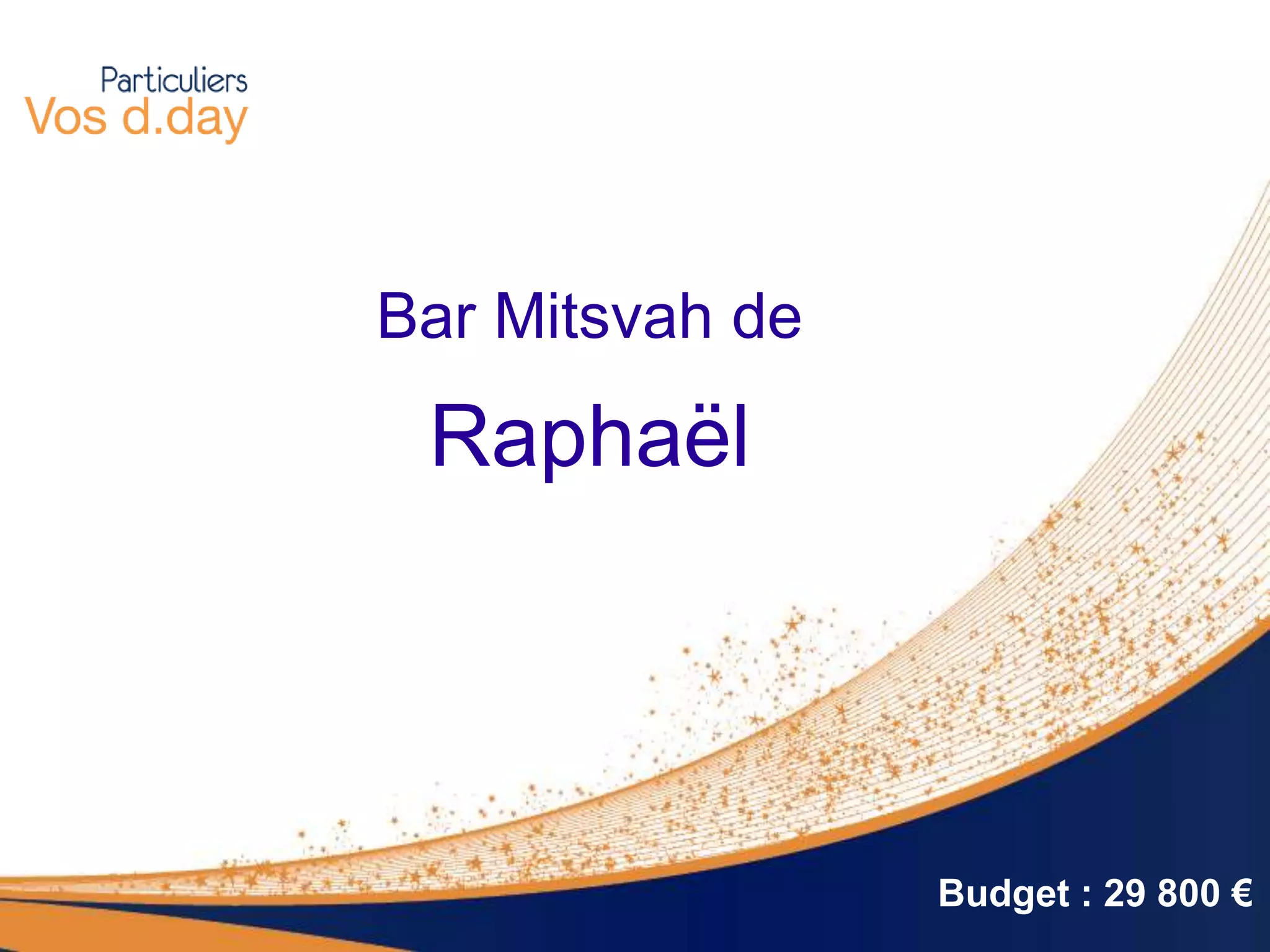 Particuliers
Vos d.day

Bar Mitsvah de

Raphaël

Budget : 29 800 €